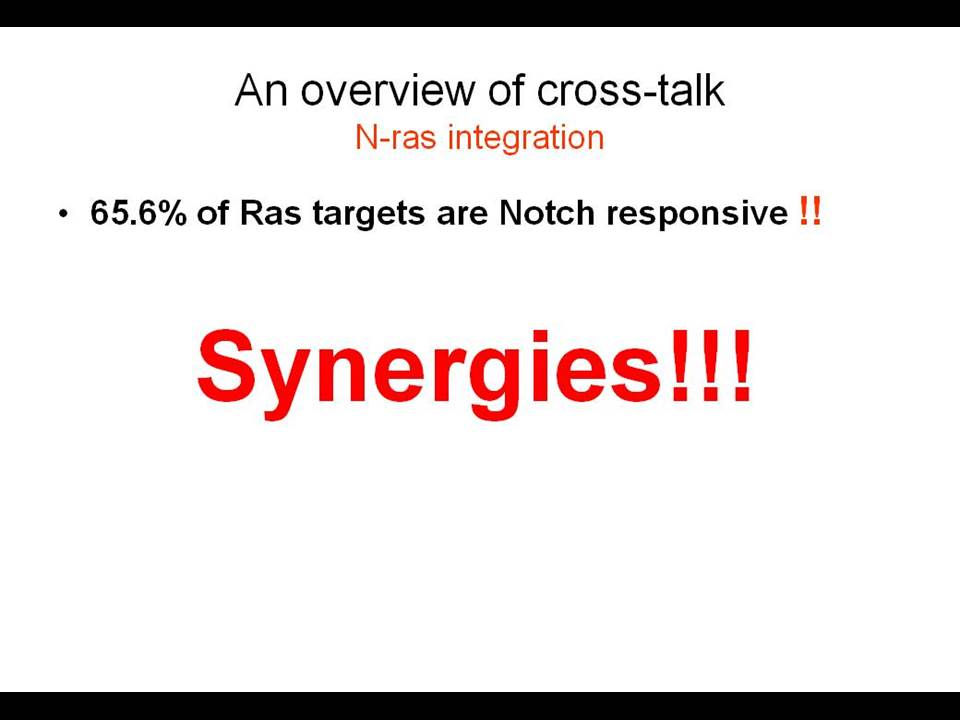 An overview of cross-talk
N-ras integration

• 65.6% of Ras targets are Notch responsive !!

Synergies!!!